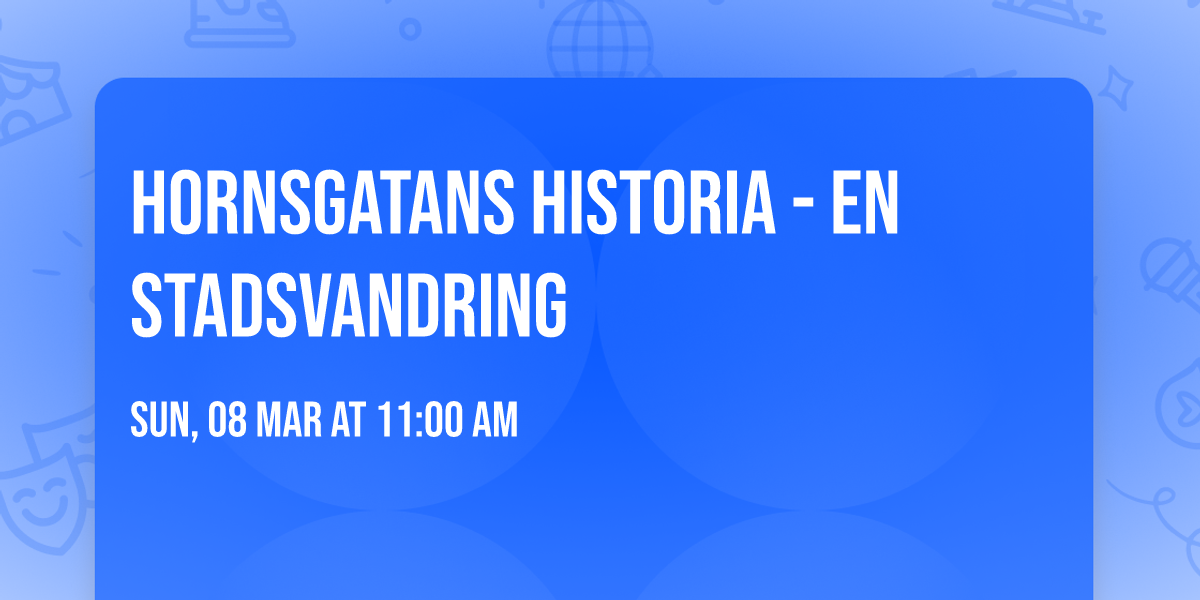 HORNSGATANS HISTORIA - EN STADSVANDRING

SUN, 08 MAR AT 11:00 AM